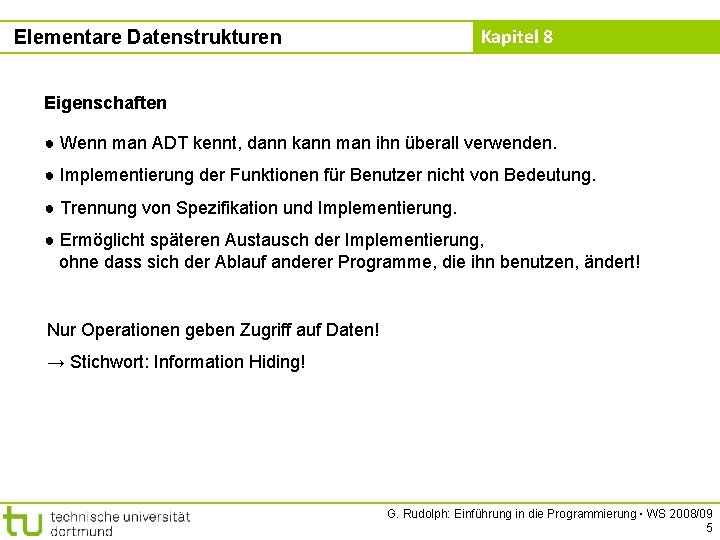 Elementare Datenstrukturen

Kapitel 8

Eigenschaften

● Wenn man ADT kennt, dann kann man ihn überall verwenden.

● Implementierung der Funktionen für Benutzer nicht von Bedeutung.

● Trennung von Spezifikation und Implementierung.

● Ermöglicht späteren Austausch der Implementierung, ohne dass sich der Ablauf anderer Programme, die ihn benutzen, ändert!

Nur Operationen geben Zugriff auf Daten!

→ Stichwort: Information Hiding!

tu technische universität dortmund

G. Rudolph: Einführung in die Programmierung ▪ WS 2008/09
5